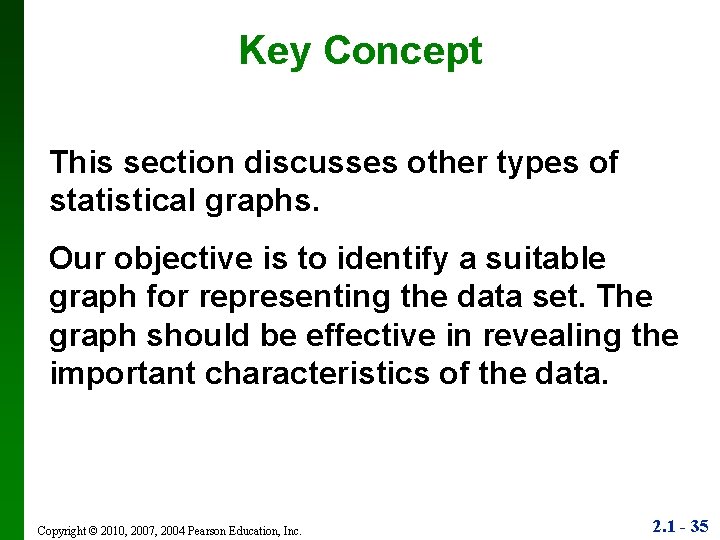 Key Concept

This section discusses other types of statistical graphs.

Our objective is to identify a suitable graph for representing the data set. The graph should be effective in revealing the important characteristics of the data.

Copyright © 2010, 2007, 2004 Pearson Education, Inc.

2.1 - 35